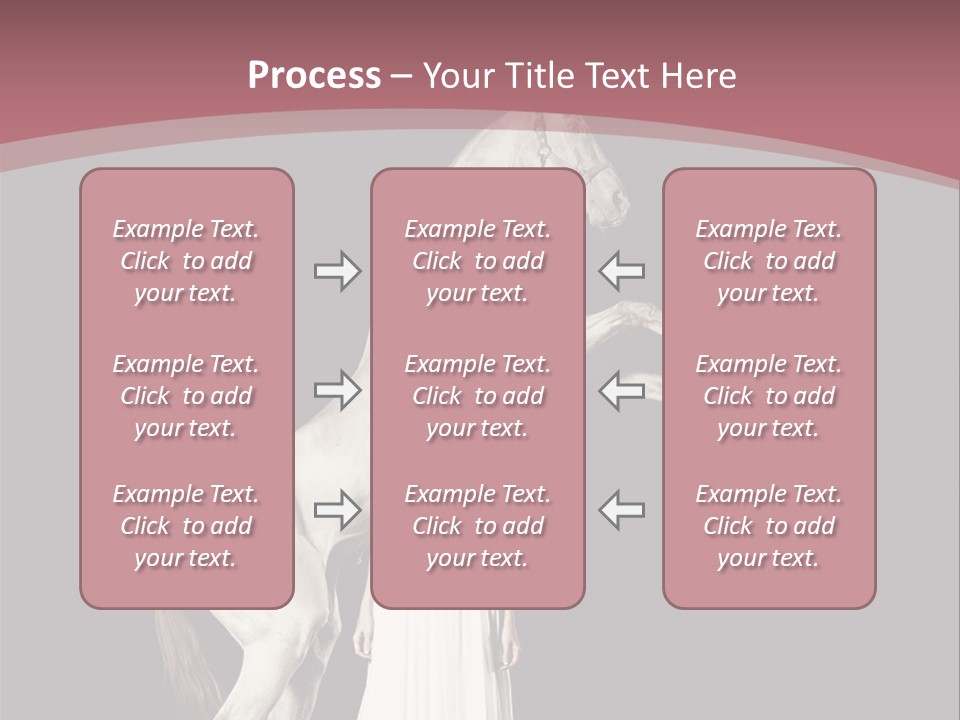 Process – Your Title Text Here

Example Text. Click to add your text.

Example Text. Click to add your text.

Example Text. Click to add your text.

Example Text. Click to add your text.

Example Text. Click to add your text.

Example Text. Click to add your text.

Example Text. Click to add your text.

Example Text. Click to add your text.

Example Text. Click to add your text.